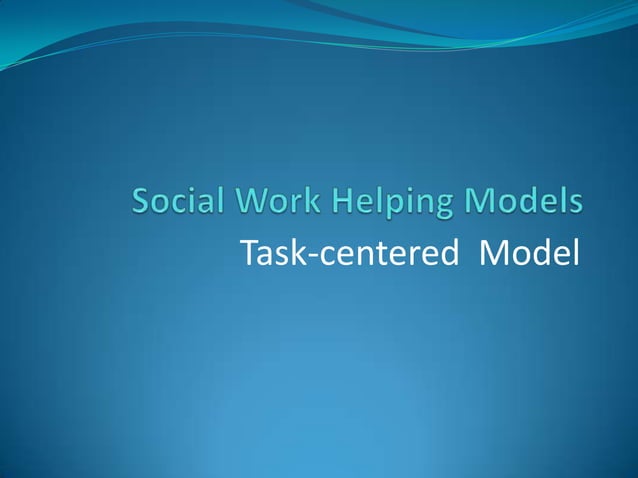 Social Work Helping Models
Task-centered  Model